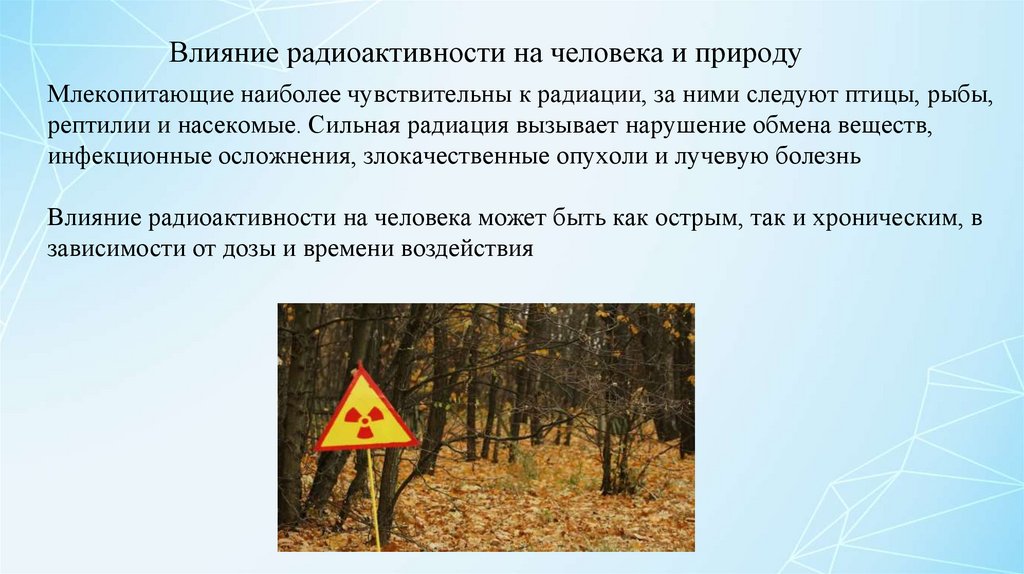 Влияние радиоактивности на человека и природу

Млекопитающие наиболее чувствительны к радиации, за ними следуют птицы, рыбы, рептилии и насекомые. Сильная радиация вызывает нарушение обмена веществ, инфекционные осложнения, злокачественные опухоли и лучевую болезнь

Влияние радиоактивности на человека может быть как острым, так и хроническим, в зависимости от дозы и времени воздействия